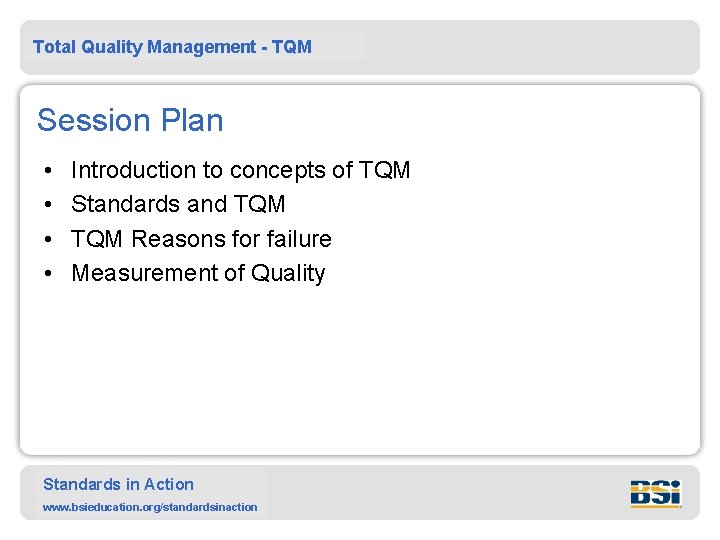 Total Quality Management - TQM

Session Plan

• Introduction to concepts of TQM
• Standards and TQM
• TQM Reasons for failure
• Measurement of Quality

Standards in Action
www.bsieducation.org/standardsinaction

BSi